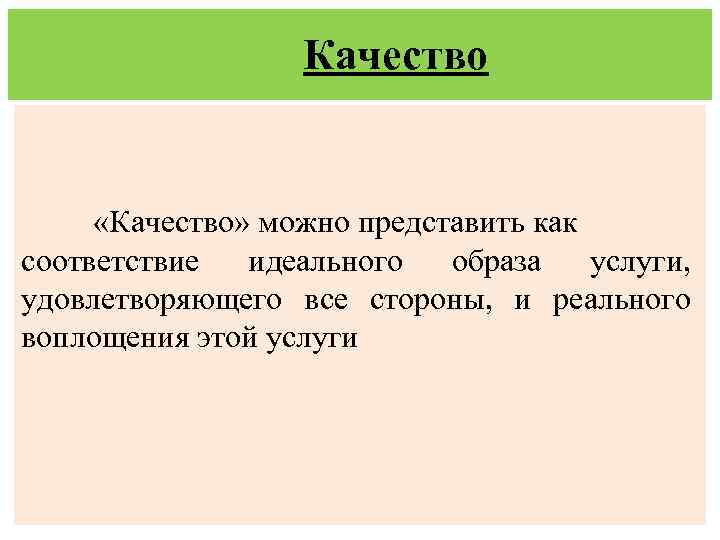 Качество

«Качество» можно представить как соответствие идеального образа услуги, удовлетворяющего все стороны, и реального воплощения этой услуги